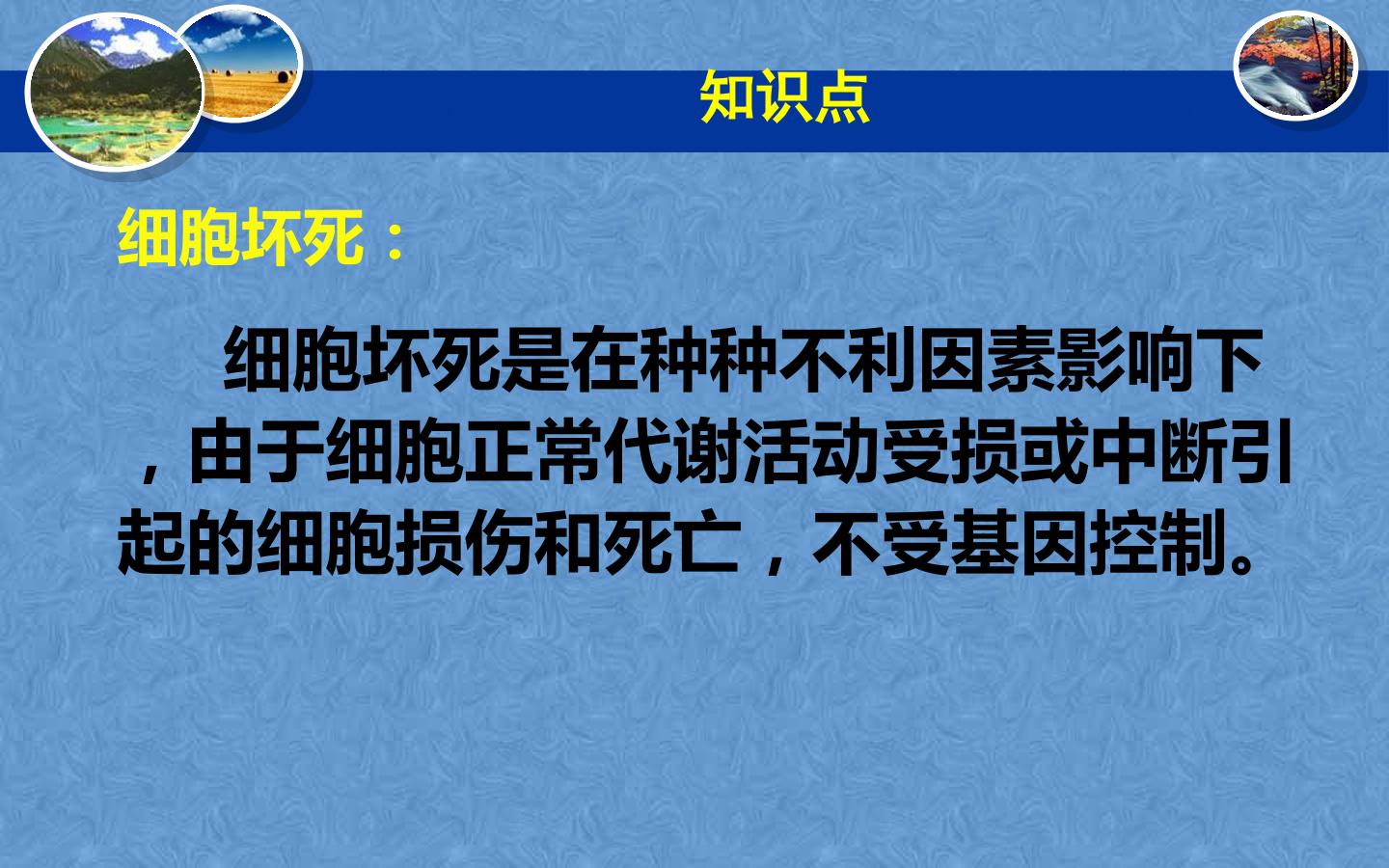 知识点

细胞坏死：

细胞坏死是在种种不利因素影响下，由于细胞正常代谢活动受损或中断引起的细胞损伤和死亡，不受基因控制。